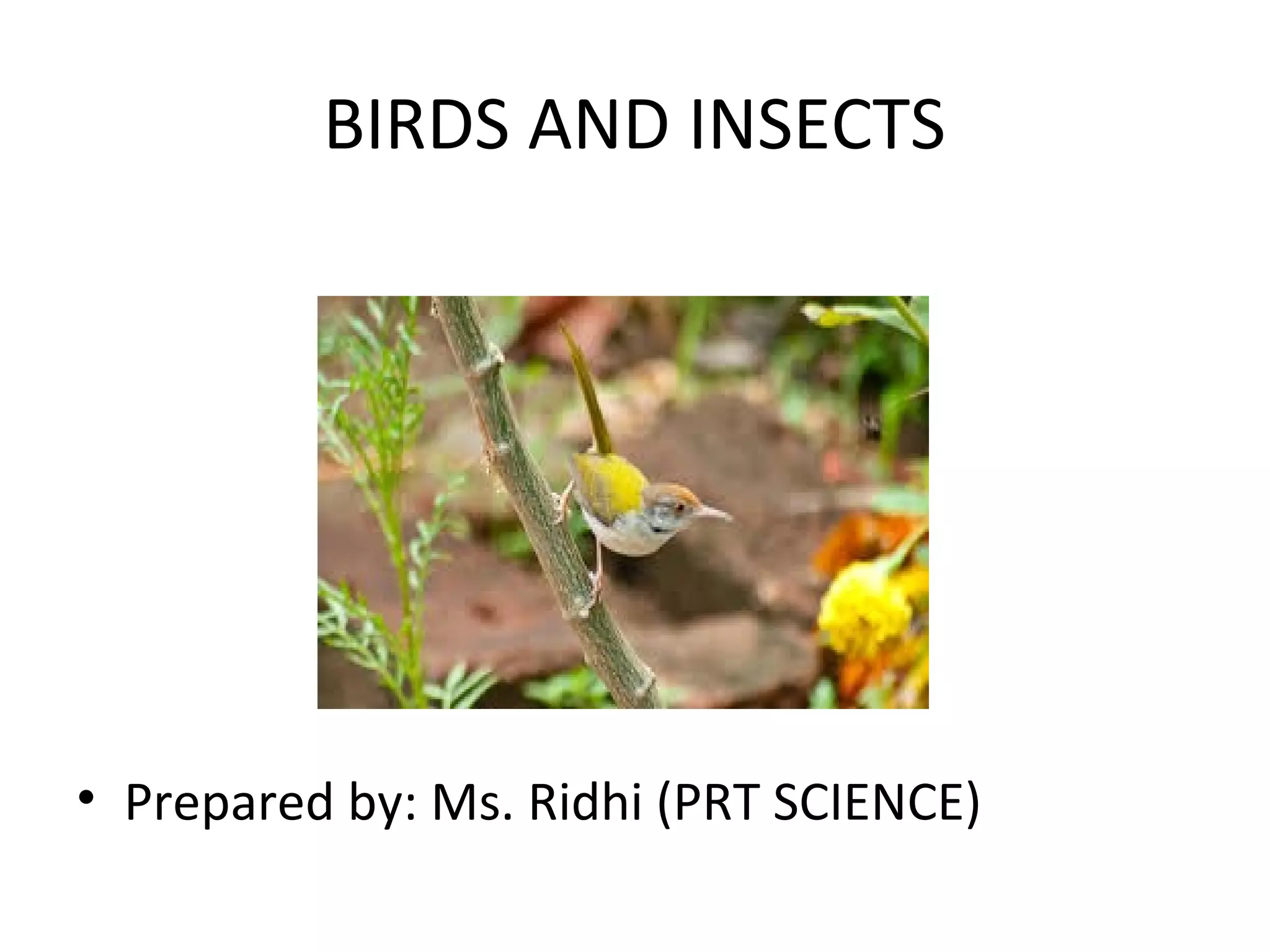 BIRDS AND INSECTS

• Prepared by: Ms. Ridhi (PRT SCIENCE)